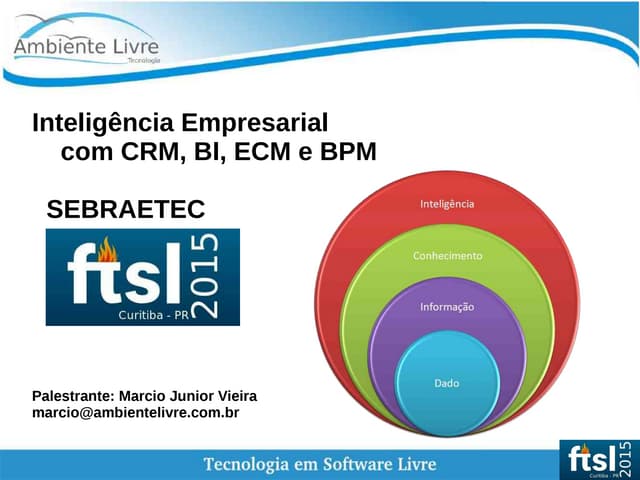 Ambiente Livre
Tecnologia

Inteligência Empresarial
com CRM, BI, ECM e BPM

SEBRAETEC

ftsl 2015
Curitiba - PR

Inteligência
Conhecimento
Informação
Dado

Palestrante: Marcio Junior Vieira
marcio@ambientelivre.com.br

Tecnologia em Software Livre

ftsl 2015
Curitiba - PR